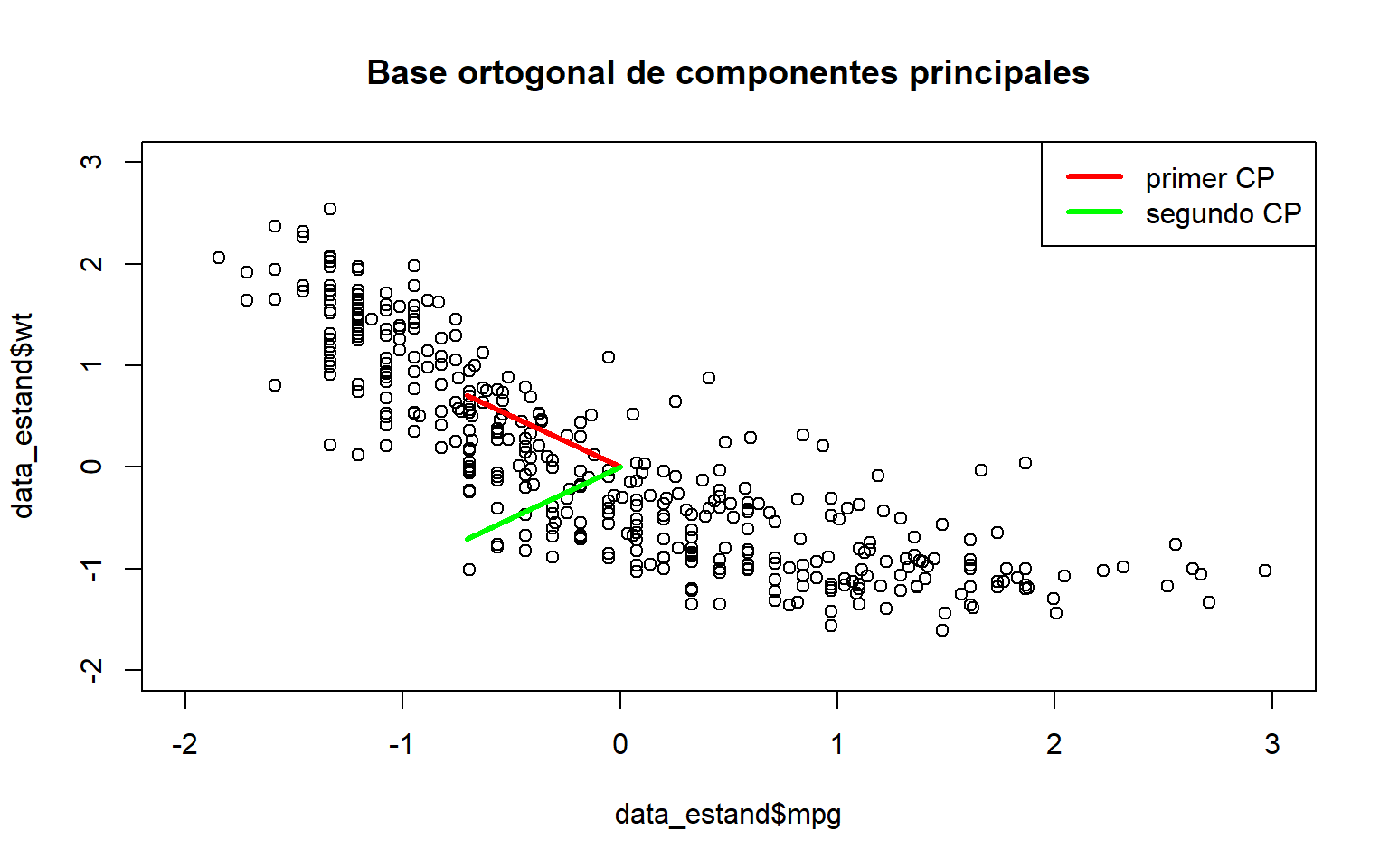 Base ortogonal de componentes principales

primer CP
segundo CP

data_estand$wt

3
2
1
0
-1
-2

-2
-1
0
1
2
3

data_estand$mpg